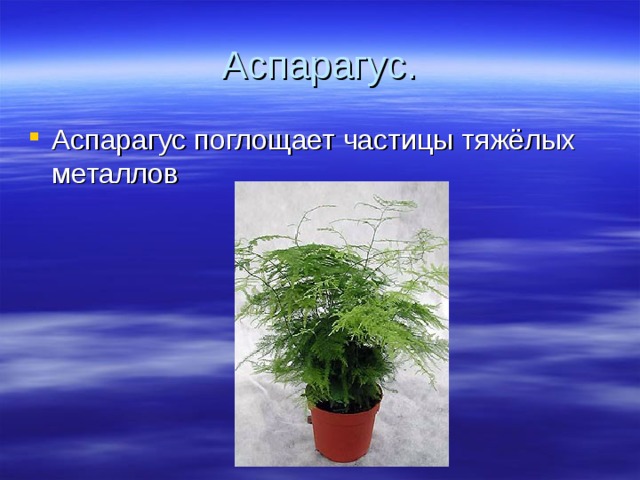 Аспарагус.

Аспарагус поглощает частицы тяжёлых металлов